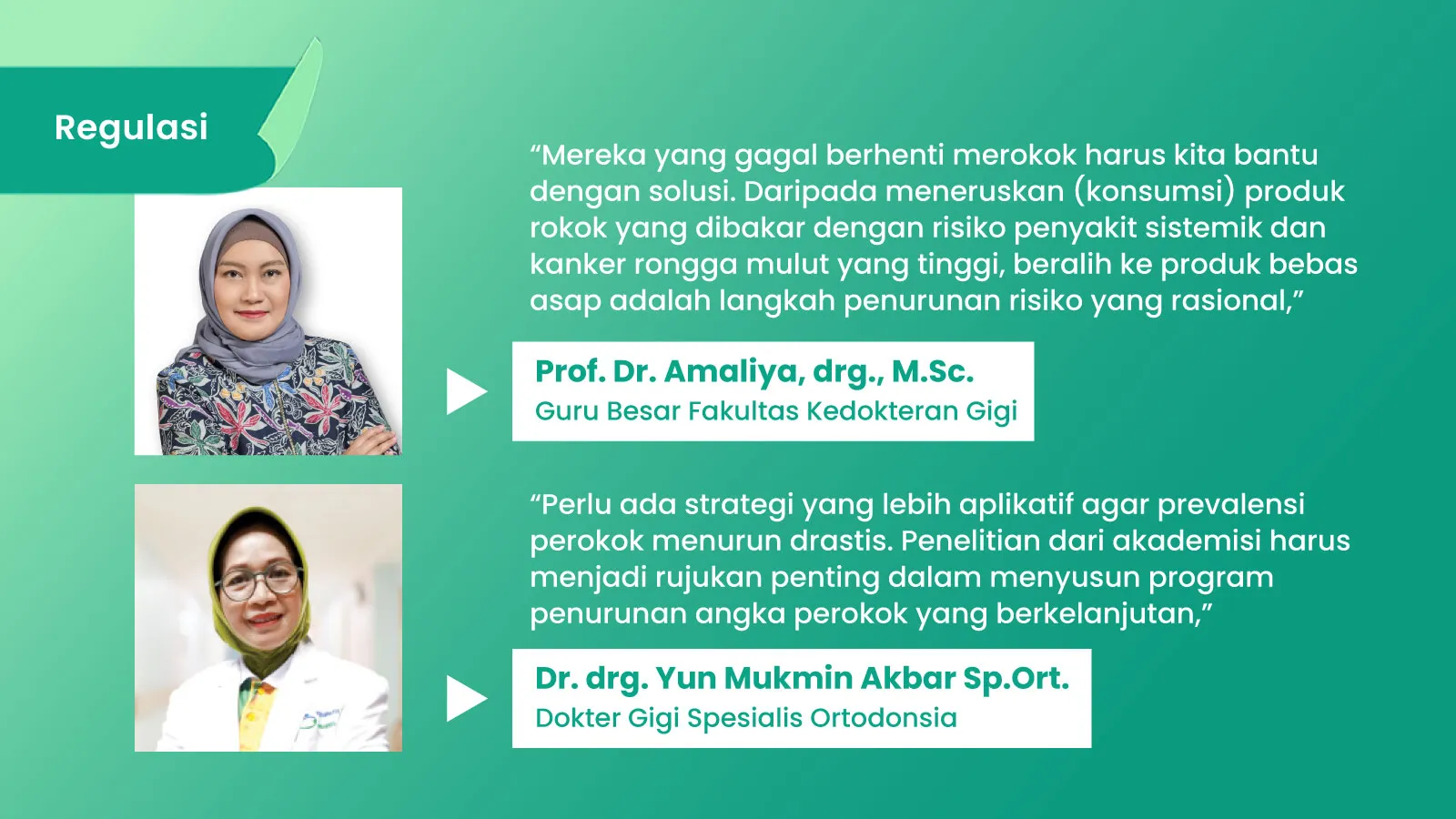 Regulasi

“Mereka yang gagal berhenti merokok harus kita bantu dengan solusi. Daripada meneruskan (konsumsi) produk rokok yang dibakar dengan risiko penyakit sistemik dan kanker rongga mulut yang tinggi, beralih ke produk bebas asap adalah langkah penurunan risiko yang rasional,”

Prof. Dr. Amaliya, drg., M.Sc.
Guru Besar Fakultas Kedokteran Gigi

“Perlu ada strategi yang lebih aplikatif agar prevalensi perokok menurun drastis. Penelitian dari akademisi harus menjadi rujukan penting dalam menyusun program penurunan angka perokok yang berkelanjutan,”

Dr. drg. Yun Mukmin Akbar Sp.Ort.
Dokter Gigi Spesialis Ortodonsia